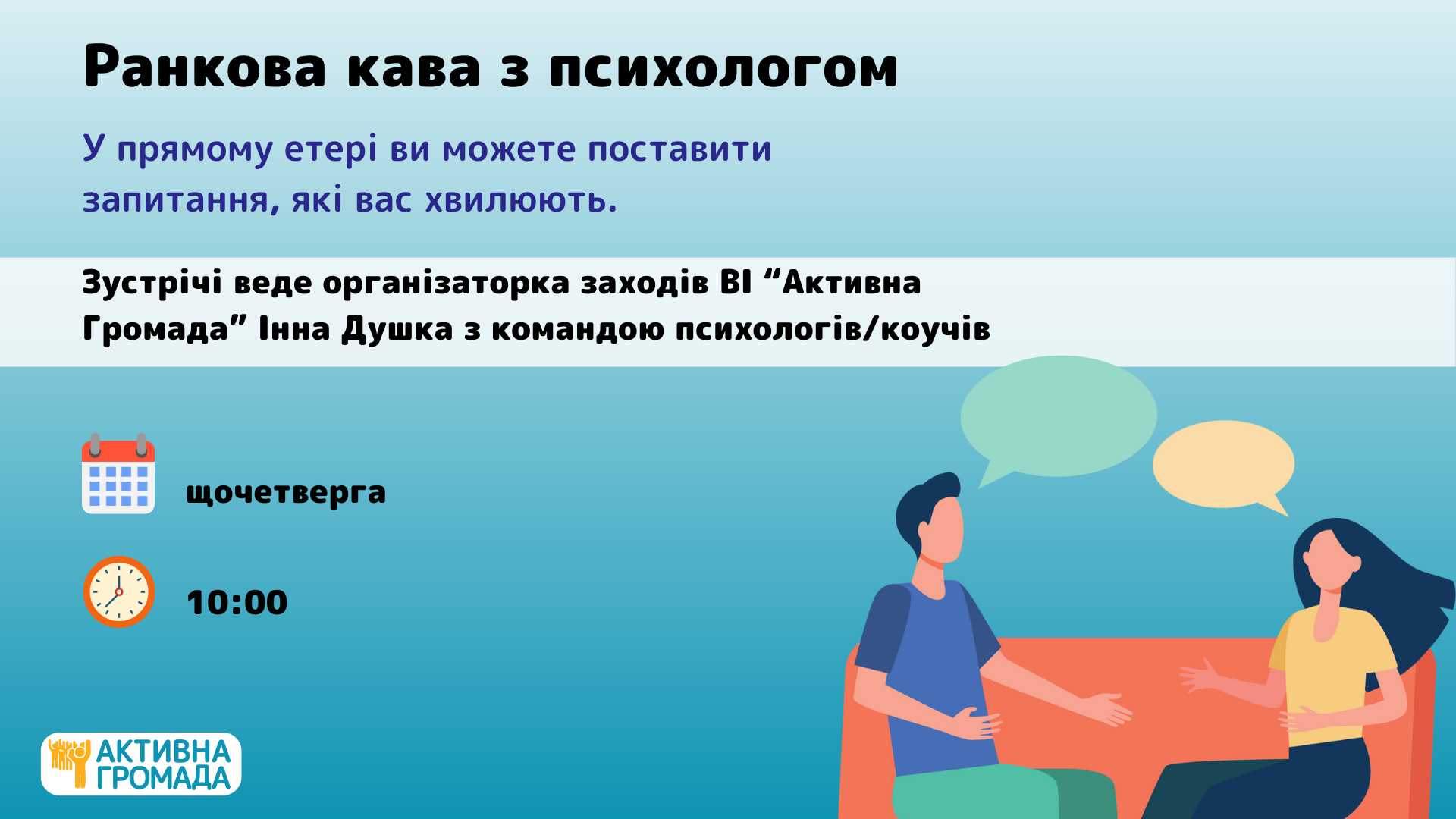 Ранкова кава з психологом

У прямому етері ви можете поставити запитання, які вас хвилюють.

Зустрічі веде організаторка заходів ВІ “Активна Громада” Інна Душка з командою психологів/коучів

щочетверга

10:00

АКТИВНА ГРОМАДА